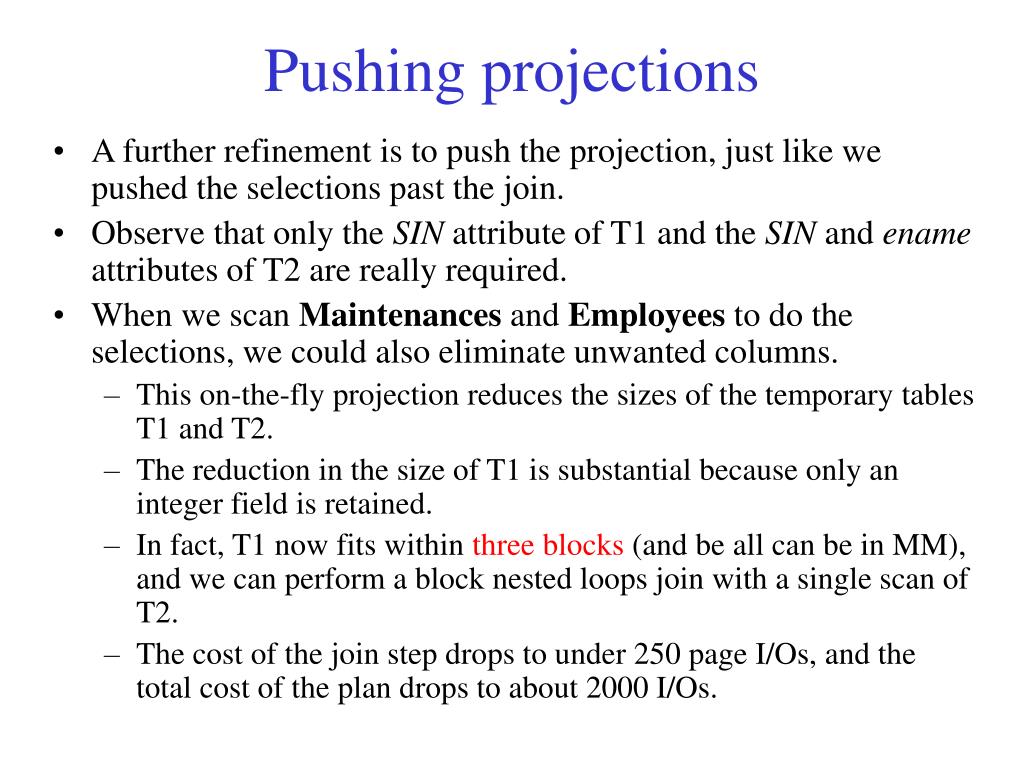 Pushing projections

• A further refinement is to push the projection, just like we pushed the selections past the join.
• Observe that only the SIN attribute of T1 and the SIN and ename attributes of T2 are really required.
• When we scan Maintenances and Employees to do the selections, we could also eliminate unwanted columns.
– This on-the-fly projection reduces the sizes of the temporary tables T1 and T2.
– The reduction in the size of T1 is substantial because only an integer field is retained.
– In fact, T1 now fits within three blocks (and be all can be in MM), and we can perform a block nested loops join with a single scan of T2.
– The cost of the join step drops to under 250 page I/Os, and the total cost of the plan drops to about 2000 I/Os.